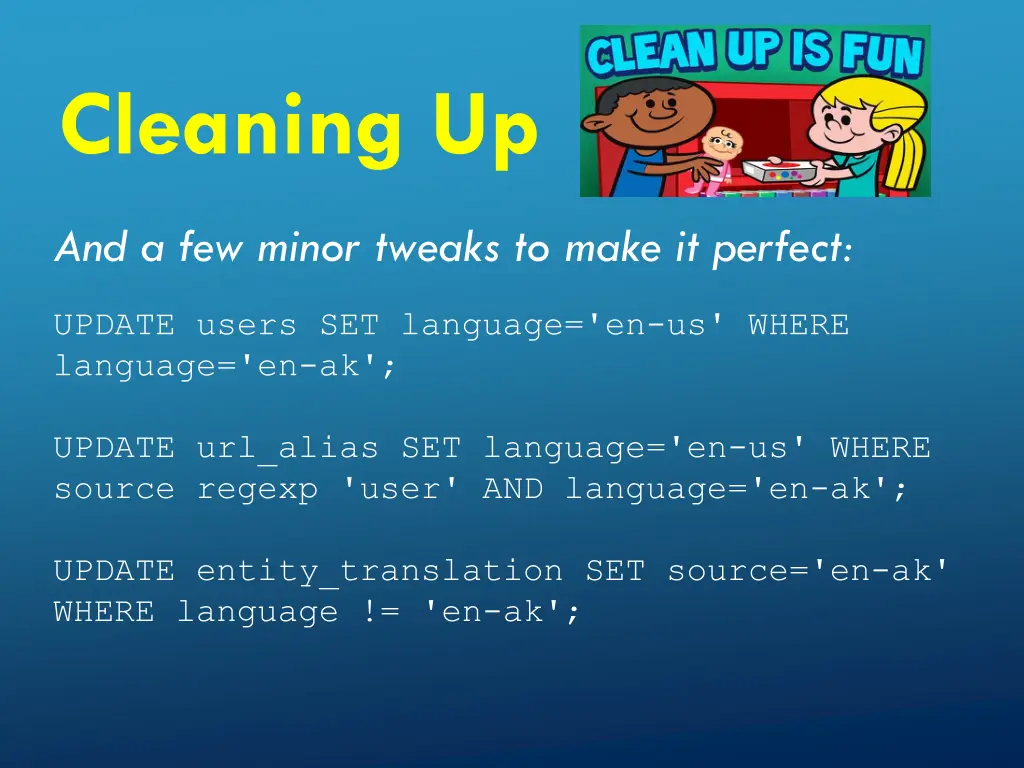 Cleaning Up

CLEAN UP IS FUN

And a few minor tweaks to make it perfect:

UPDATE users SET language='en-us' WHERE language='en-ak';

UPDATE url_alias SET language='en-us' WHERE source regexp 'user' AND language='en-ak';

UPDATE entity_translation SET source='en-ak' WHERE language != 'en-ak';